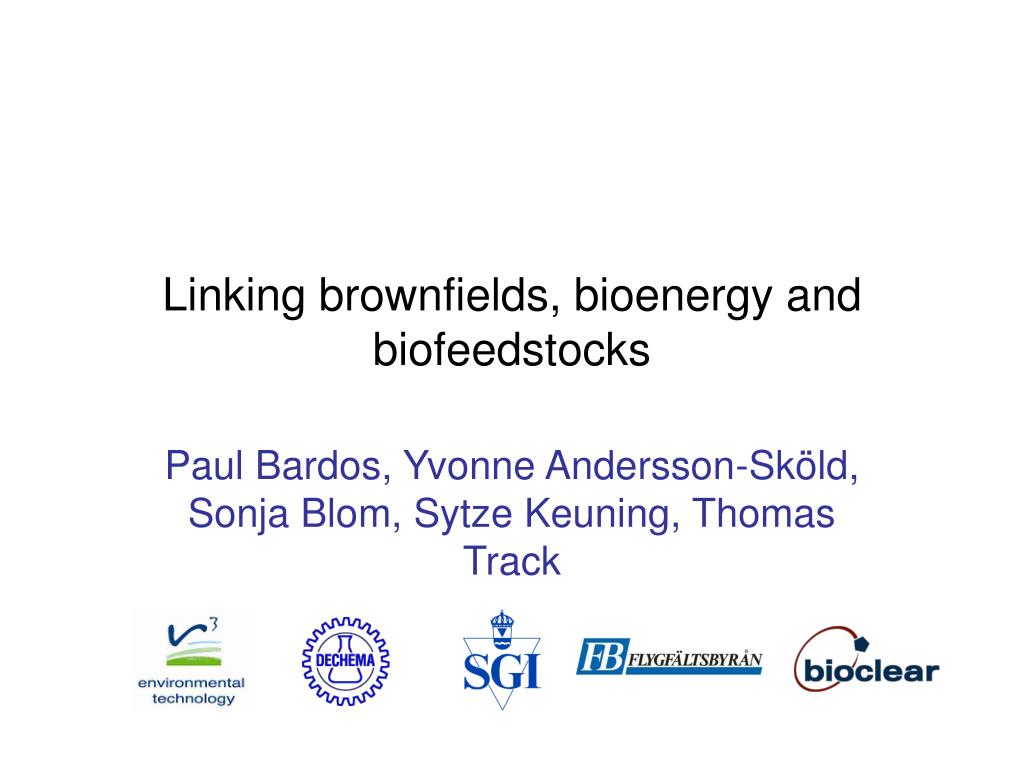 Linking brownfields, bioenergy and biofeedstocks

Paul Bardos, Yvonne Andersson-Sköld, Sonja Blom, Sytze Keuning, Thomas Track

r3
environmental technology

DECHEMA

SGI

FB FLYGFÄLTSBYRÅN

bioclear